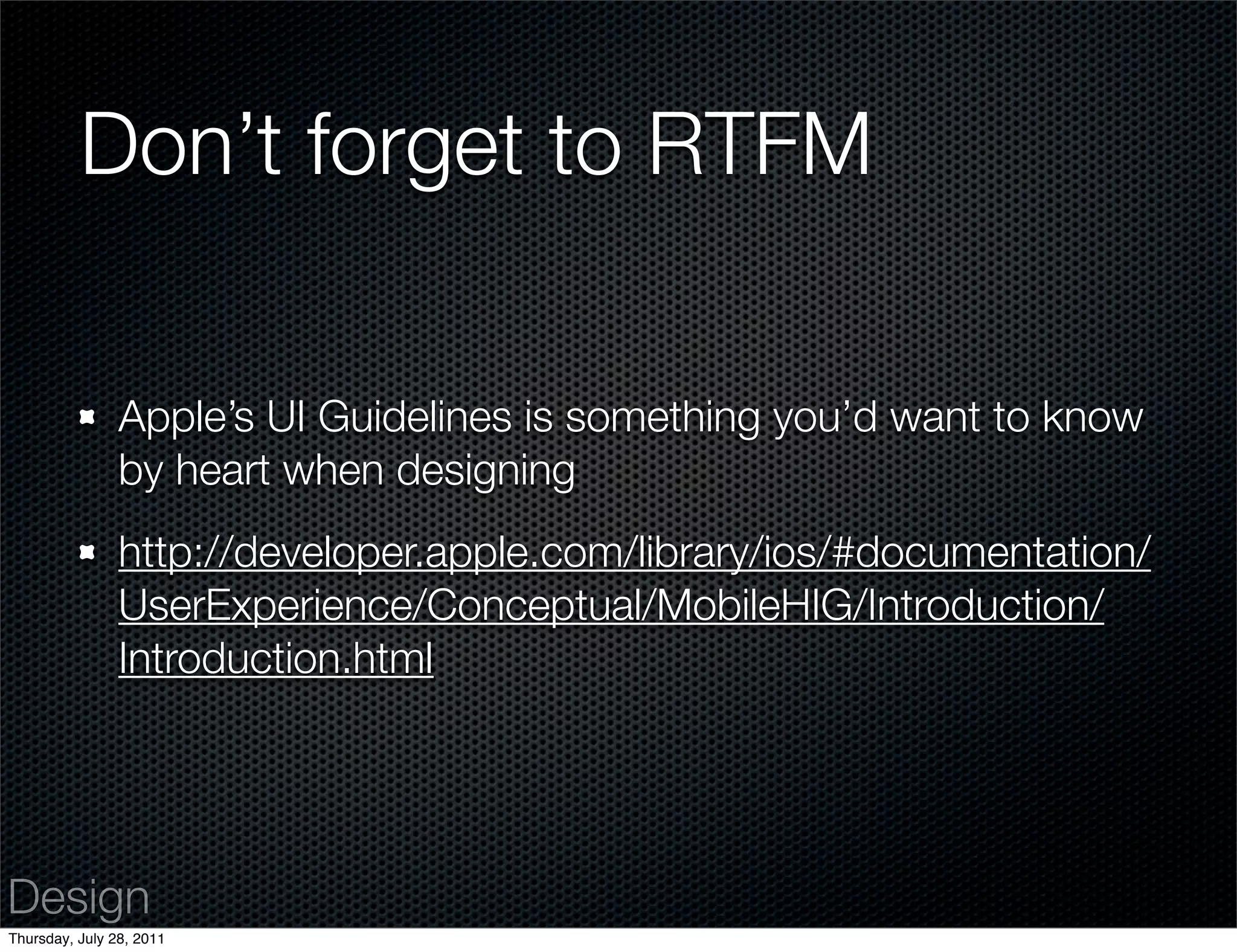 Don’t forget to RTFM

Apple’s UI Guidelines is something you’d want to know by heart when designing

http://developer.apple.com/library/ios/#documentation/UserExperience/Conceptual/MobileHIG/Introduction/Introduction.html

Design

Thursday, July 28, 2011